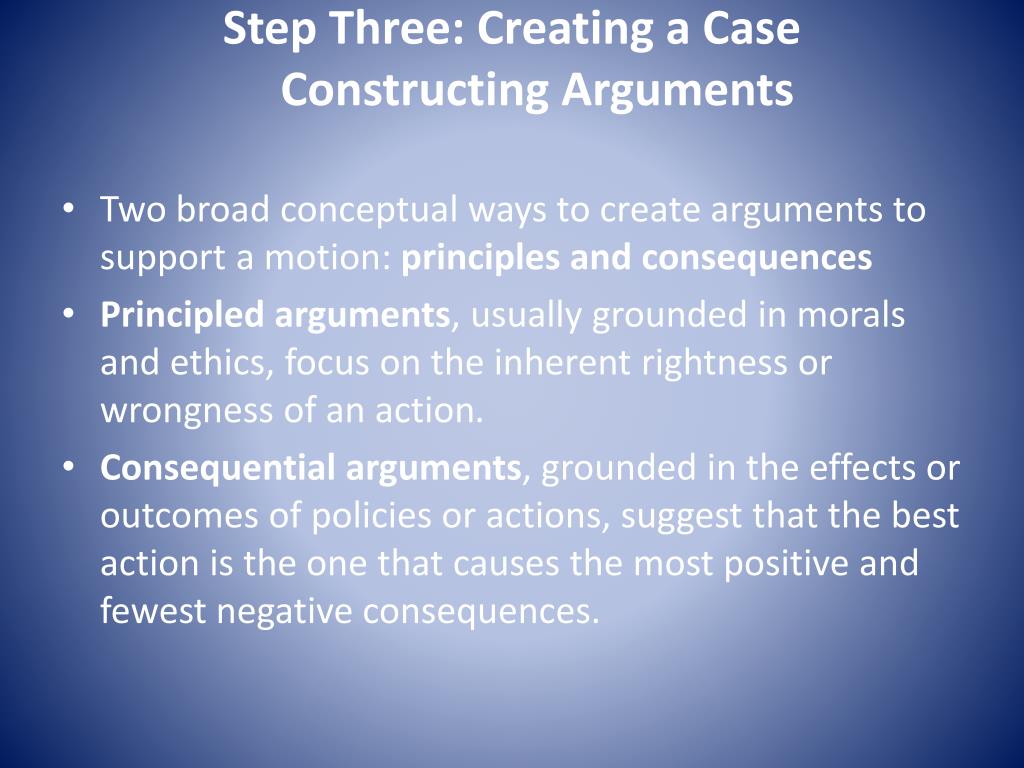 Step Three: Creating a Case
Constructing Arguments

• Two broad conceptual ways to create arguments to support a motion: principles and consequences
• Principled arguments, usually grounded in morals and ethics, focus on the inherent rightness or wrongness of an action.
• Consequential arguments, grounded in the effects or outcomes of policies or actions, suggest that the best action is the one that causes the most positive and fewest negative consequences.